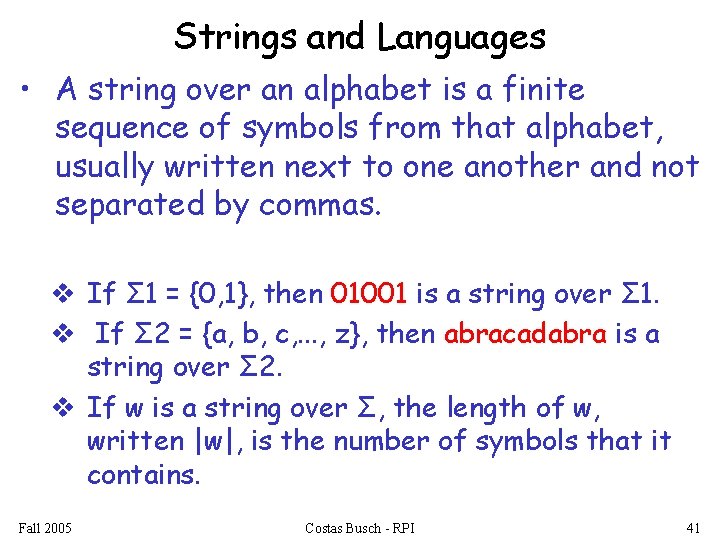 Strings and Languages

• A string over an alphabet is a finite sequence of symbols from that alphabet, usually written next to one another and not separated by commas.

❖ If $\Sigma 1 = \{0,1\}$, then 01001 is a string over $\Sigma 1$.

❖ If $\Sigma 2 = \{a, b, c,..., z\}$, then abracadabra is a string over $\Sigma 2$.

❖ If w is a string over $\Sigma$, the length of w, written $|w|$, is the number of symbols that it contains.

Fall 2005

Costas Busch - RPI

41